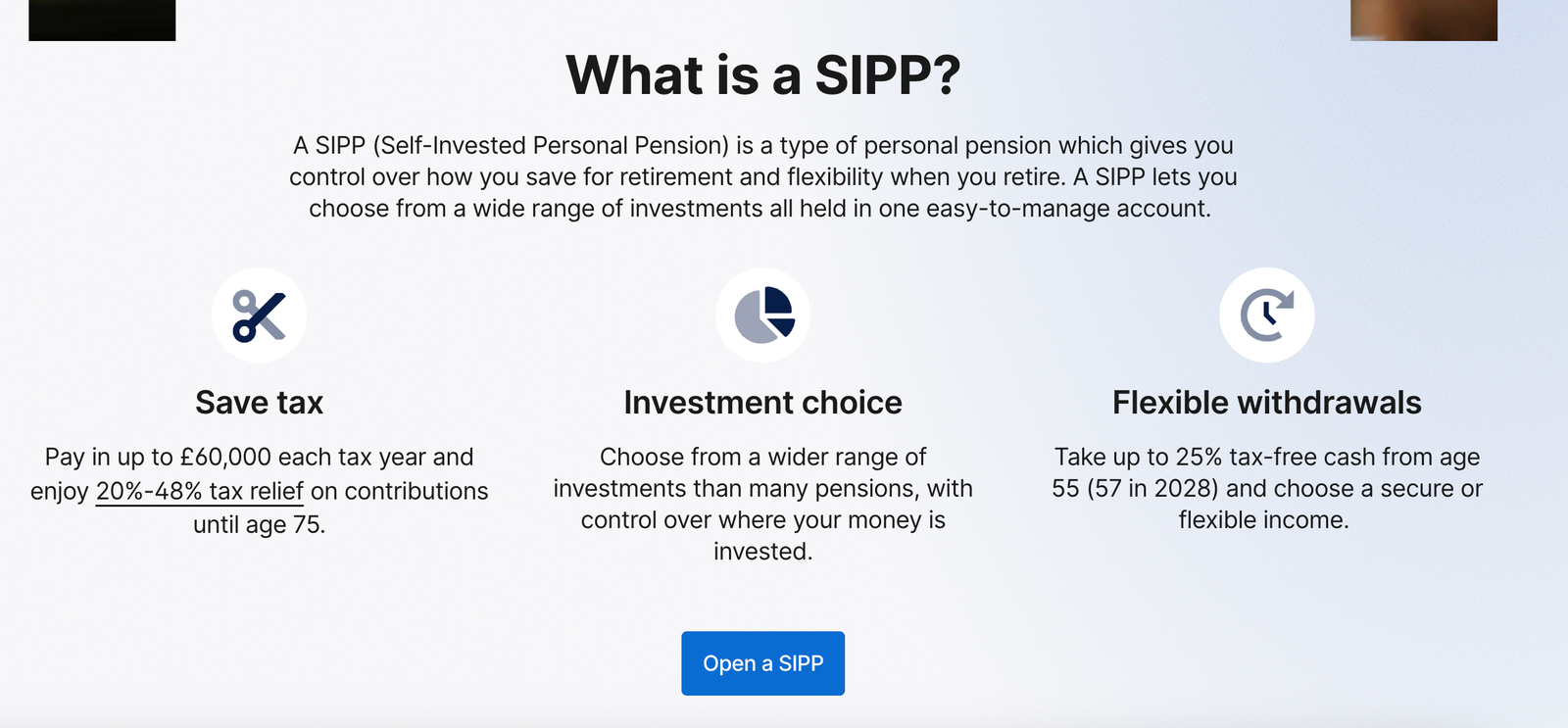 What is a SIPP?

A SIPP (Self-Invested Personal Pension) is a type of personal pension which gives you control over how you save for retirement and flexibility when you retire. A SIPP lets you choose from a wide range of investments all held in one easy-to-manage account.

Save tax

Pay in up to £60,000 each tax year and enjoy 20%-48% tax relief on contributions until age 75.

Investment choice

Choose from a wider range of investments than many pensions, with control over where your money is invested.

Flexible withdrawals

Take up to 25% tax-free cash from age 55 (57 in 2028) and choose a secure or flexible income.

Open a SIPP